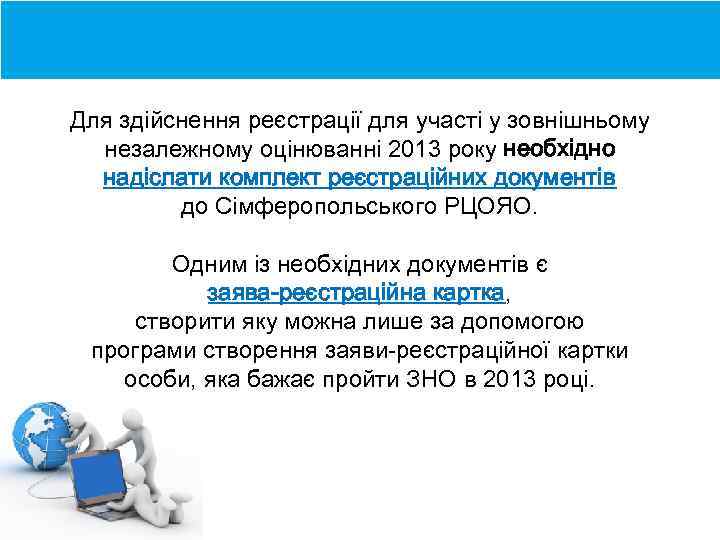 Для здійснення реєстрації для участі у зовнішньому незалежному оцінюванні 2013 року необхідно надіслати комплект реєстраційних документів до Сімферопольського РЦОЯО.

Одним із необхідних документів є заява-реєстраційна картка, створити яку можна лише за допомогою програми створення заяви-реєстраційної картки особи, яка бажає пройти ЗНО в 2013 році.